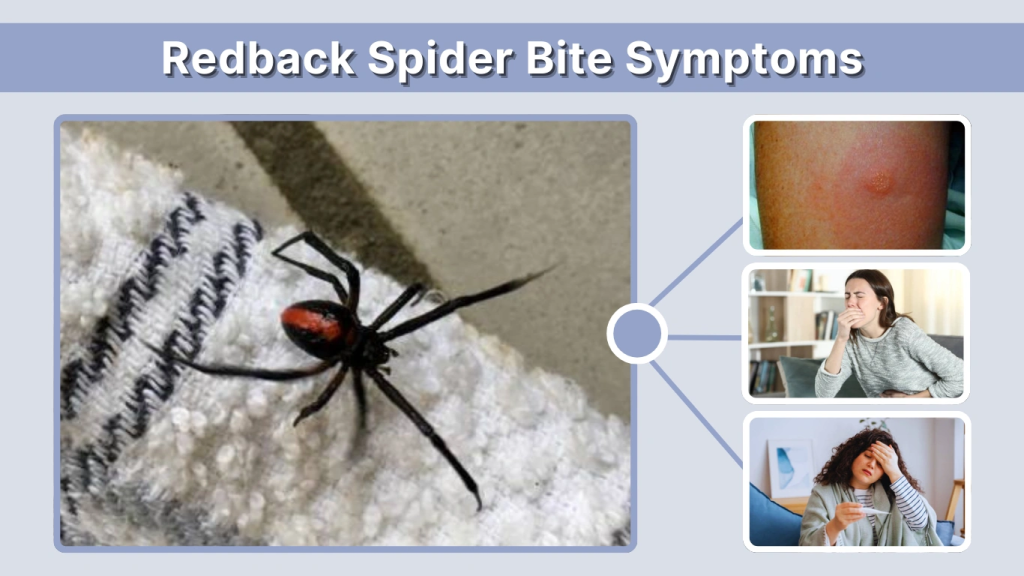 Redback Spider Bite Symptoms